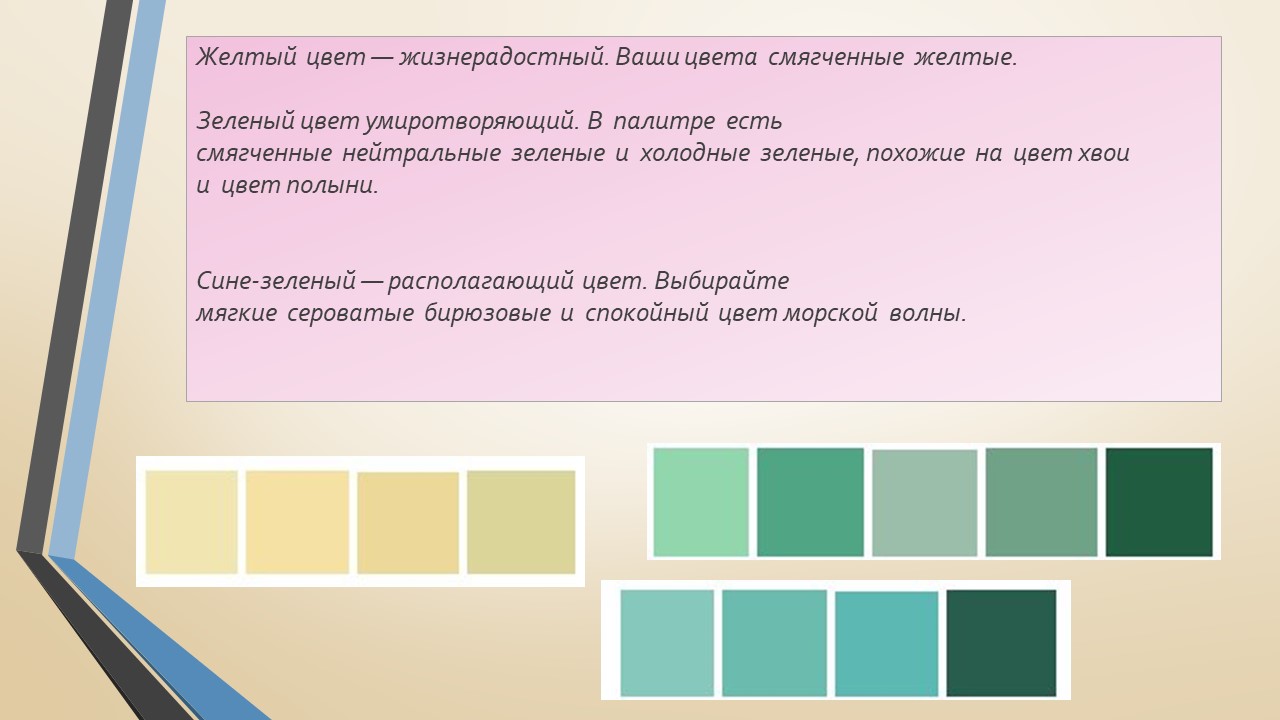 Желтый цвет — жизнерадостный. Ваши цвета смягченные желтые.

Зеленый цвет умиротворяющий. В палитре есть смягченные нейтральные зеленые и холодные зеленые, похожие на цвет хвои и цвет полыни.

Сине-зеленый — располагающий цвет. Выбирайте мягкие сероватые бирюзовые и спокойный цвет морской волны.